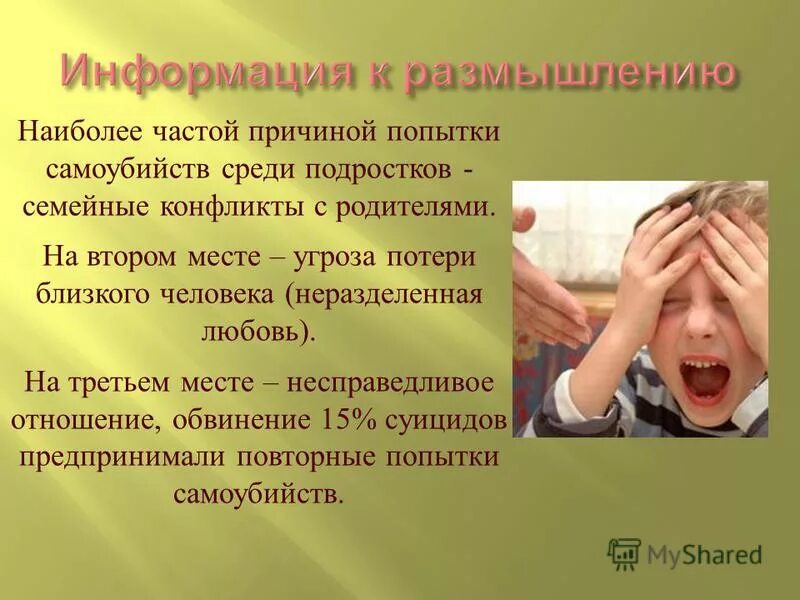 Информация к размышлению

Наиболее частой причиной попытки самоубийств среди подростков - семейные конфликты с родителями.

На втором месте – угроза потери близкого человека (неразделенная любовь).

На третьем месте – несправедливое отношение, обвинение 15% суицидов предпринимали повторные попытки самоубийств.

MyShared